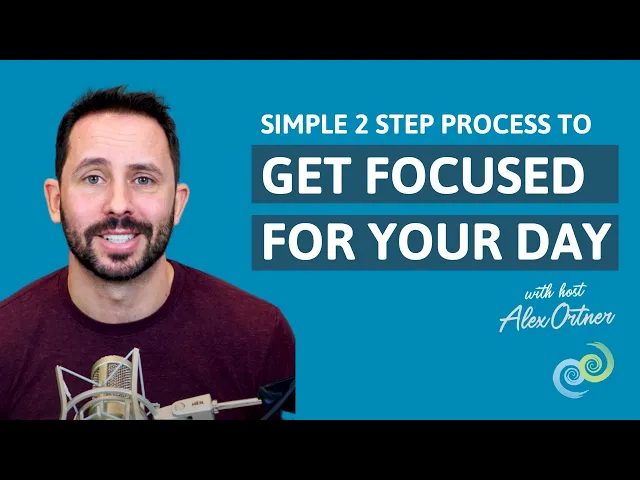 SIMPLE 2 STEP PROCESS TO
GET FOCUSED
FOR YOUR DAY

with host
Alex Ortner